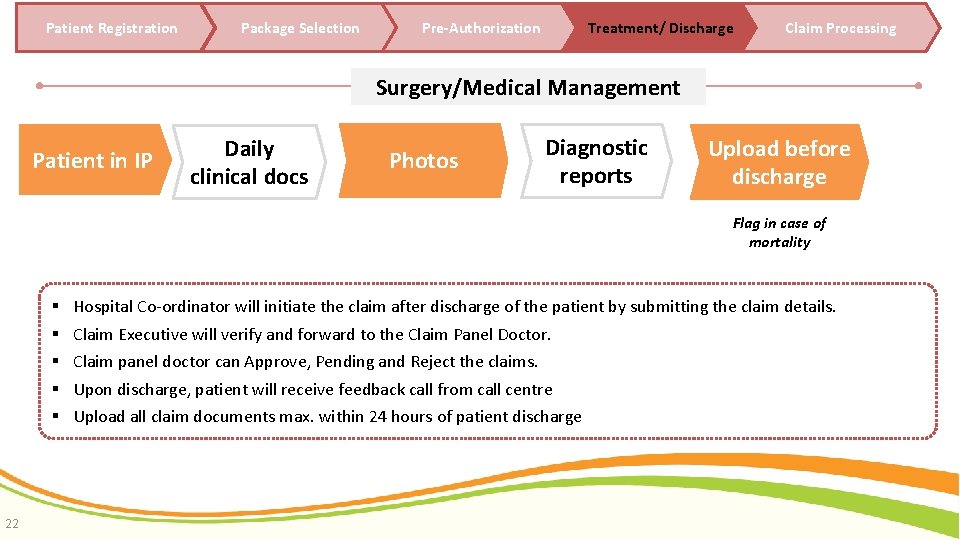 Patient Registration

Package Selection

Pre-Authorization

Treatment/ Discharge

Claim Processing

Surgery/Medical Management

Patient in IP

Daily clinical docs

Photos

Diagnostic reports

Upload before discharge

Flag in case of mortality

▪ Hospital Co-ordinator will initiate the claim after discharge of the patient by submitting the claim details.
▪ Claim Executive will verify and forward to the Claim Panel Doctor.
▪ Claim panel doctor can Approve, Pending and Reject the claims.
▪ Upon discharge, patient will receive feedback call from call centre
▪ Upload all claim documents max. within 24 hours of patient discharge

22